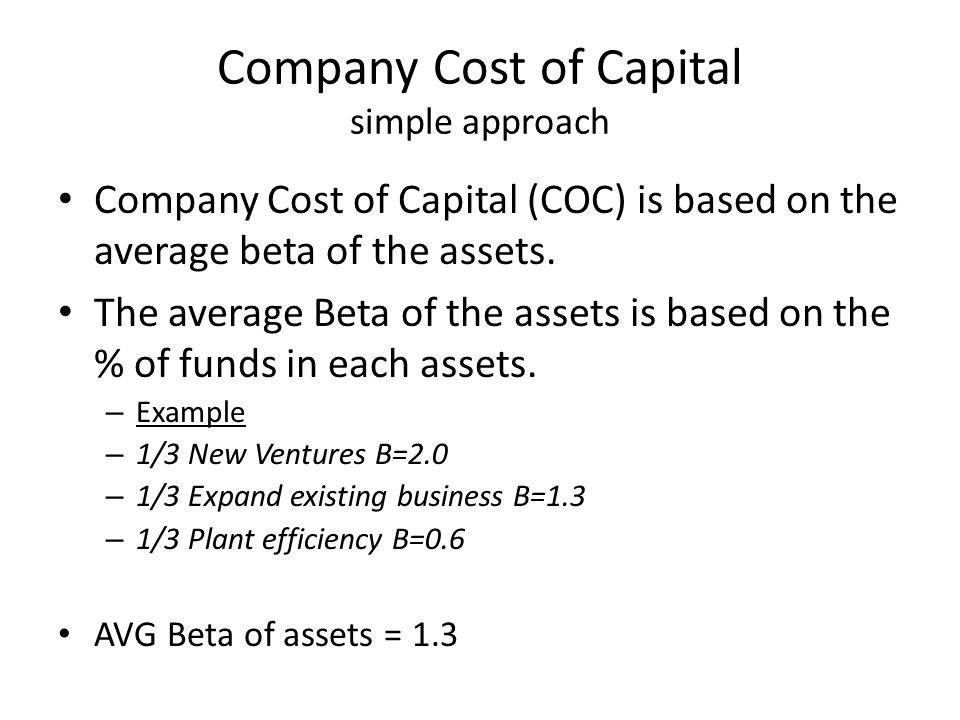 Company Cost of Capital
simple approach

• Company Cost of Capital (COC) is based on the average beta of the assets.

• The average Beta of the assets is based on the % of funds in each assets.
– Example
– 1/3 New Ventures B=2.0
– 1/3 Expand existing business B=1.3
– 1/3 Plant efficiency B=0.6

• AVG Beta of assets = 1.3